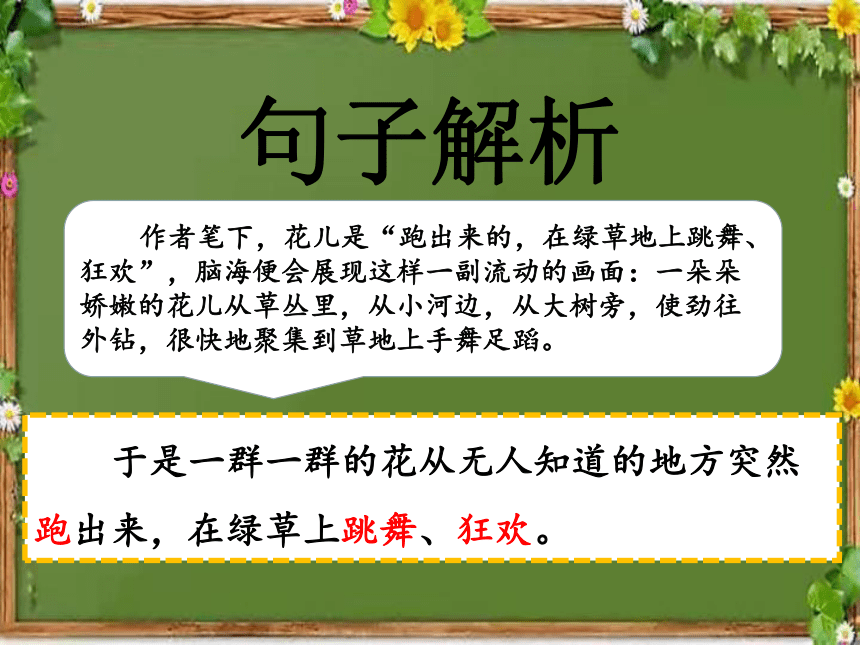 句子解析

作者笔下，花儿是“跑出来的，在绿草地上跳舞、狂欢”，脑海便会展现这样一副流动的画面：一朵朵娇嫩的花儿从草丛里，从小河边，从大树旁，使劲往外钻，很快地聚集到草地上手舞足蹈。

于是一群一群的花从无人知道的地方突然跑出来，在绿草上跳舞、狂欢。